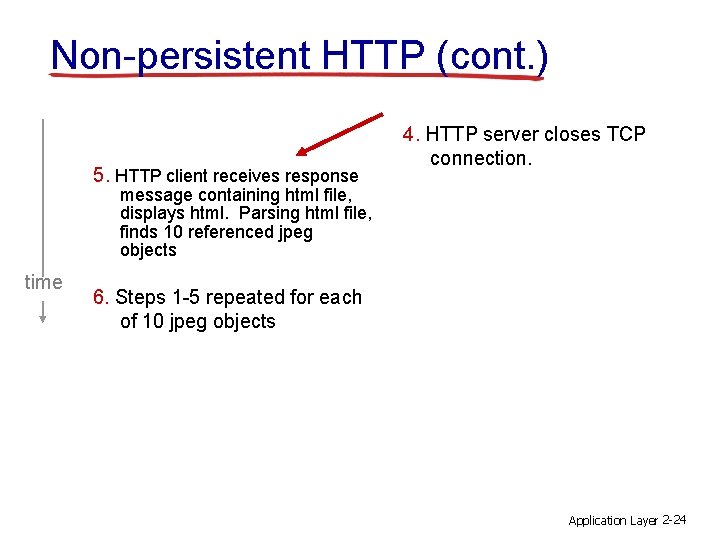 Non-persistent HTTP (cont.)

4. HTTP server closes TCP connection.

5. HTTP client receives response message containing html file, displays html. Parsing html file, finds 10 referenced jpeg objects

time

6. Steps 1-5 repeated for each of 10 jpeg objects

Application Layer 2-24